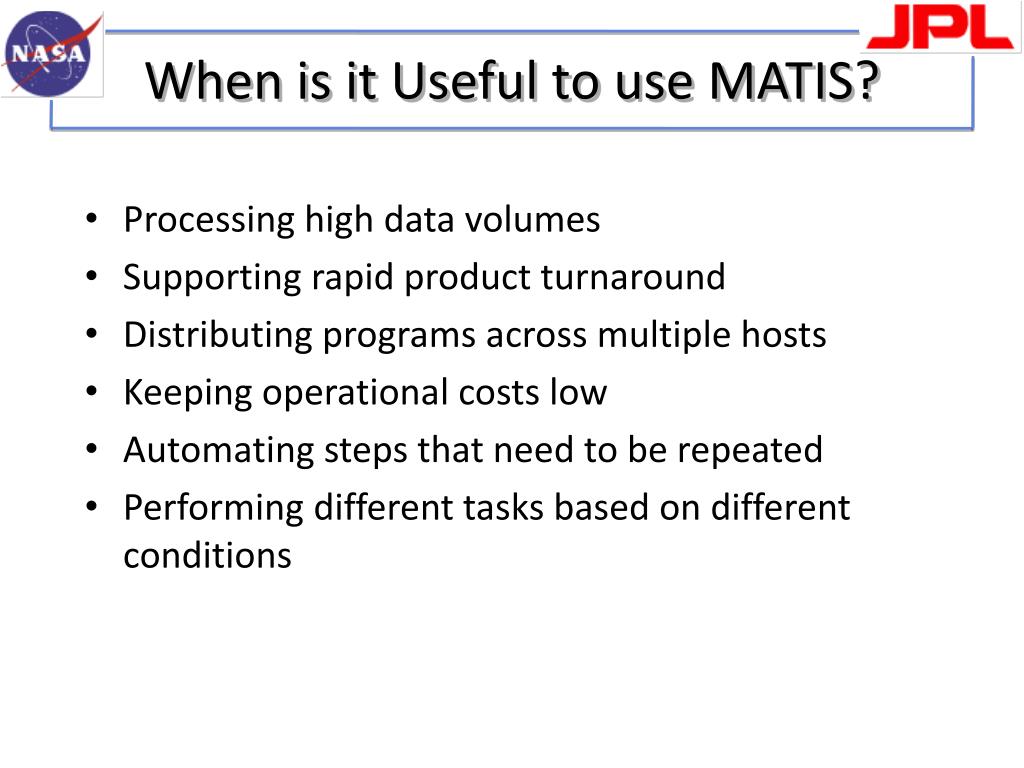 NASA

JPL

When is it Useful to use MATIS?

• Processing high data volumes
• Supporting rapid product turnaround
• Distributing programs across multiple hosts
• Keeping operational costs low
• Automating steps that need to be repeated
• Performing different tasks based on different conditions